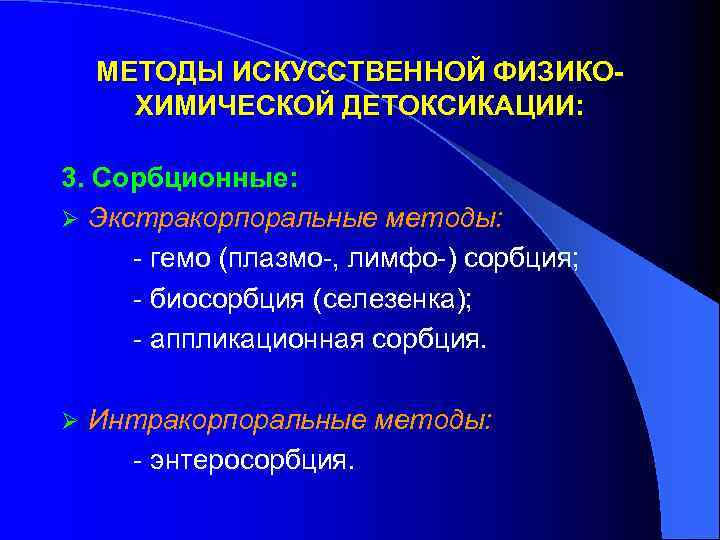 МЕТОДЫ ИСКУССТВЕННОЙ ФИЗИКО-ХИМИЧЕСКОЙ ДЕТОКСИКАЦИИ:

3. Сорбционные:

➢ Экстракорпоральные методы:
- гемо (плазмо-, лимфо-) сорбция;
- биосорбция (селезенка);
- аппликационная сорбция.

➢ Интракорпоральные методы:
- энтеросорбция.